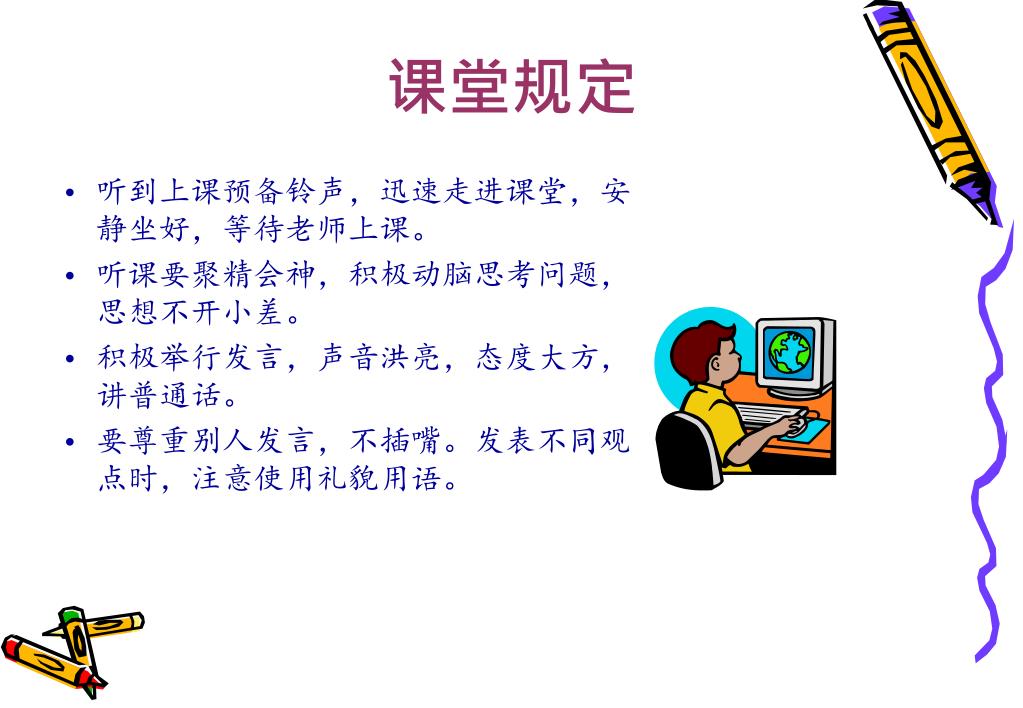 课堂规定

• 听到上课预备铃声，迅速走进课堂，安静坐好，等待老师上课。
• 听课要聚精会神，积极动脑思考问题，思想不开小差。
• 积极举行发言，声音洪亮，态度大方，讲普通话。
• 要尊重别人发言，不插嘴。发表不同观点时，注意使用礼貌用语。